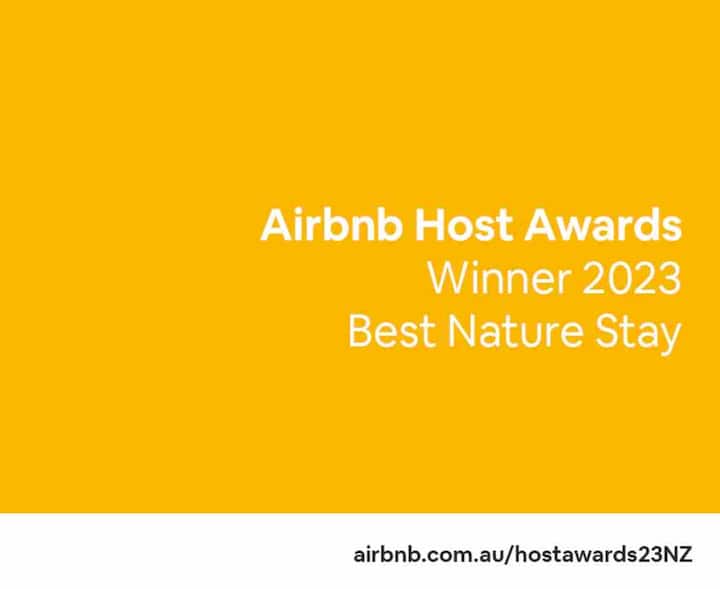 Airbnb Host Awards
Winner 2023
Best Nature Stay

airbnb.com.au/hostawards23NZ